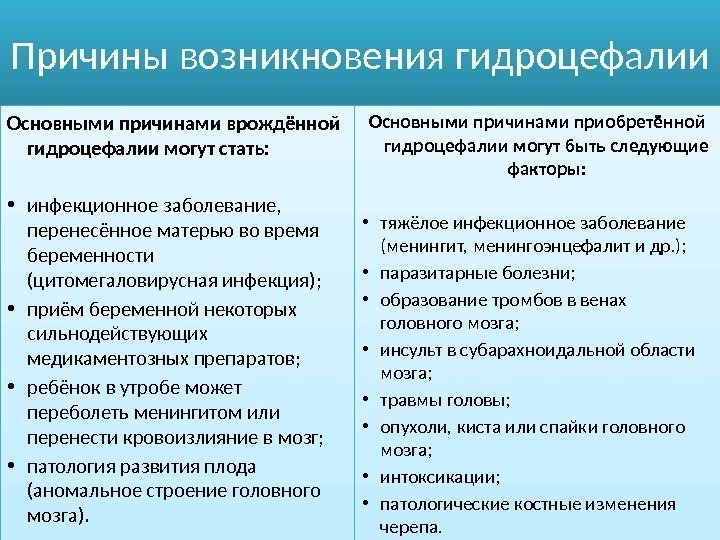 Причины возникновения гидроцефалии

Основными причинами врождённой гидроцефалии могут стать:

• инфекционное заболевание, перенесённое матерью во время беременности (цитомегаловирусная инфекция);
• приём беременной некоторых сильнодействующих медикаментозных препаратов;
• ребёнок в утробе может переболеть менингитом или перенести кровоизлияние в мозг;
• патология развития плода (аномальное строение головного мозга).

Основными причинами приобретённой гидроцефалии могут быть следующие факторы:

• тяжёлое инфекционное заболевание (менингит, менингоэнцефалит и др.);
• паразитарные болезни;
• образование тромбов в венах головного мозга;
• инсульт в субарахноидальной области мозга;
• травмы головы;
• опухоли, киста или спайки головного мозга;
• интоксикации;
• патологические костные изменения черепа.